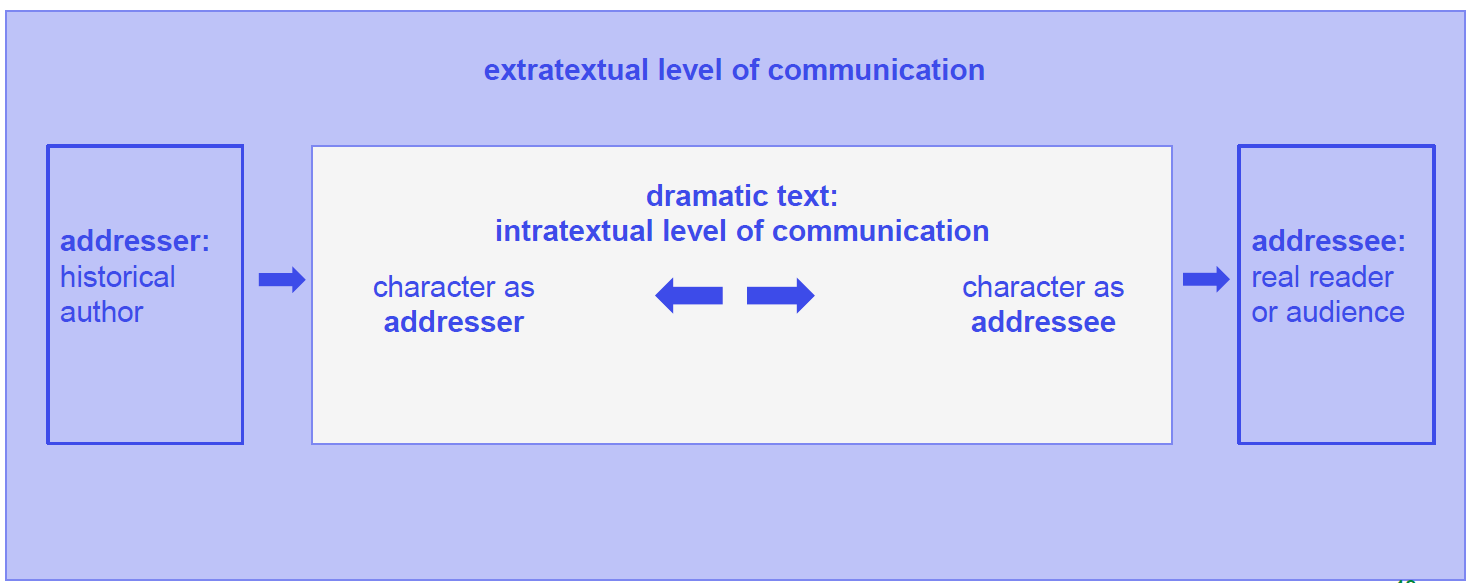 extratextual level of communication

addresser: historical author

dramatic text: intratextual level of communication

character as addresser

character as addressee

addressee: real reader or audience